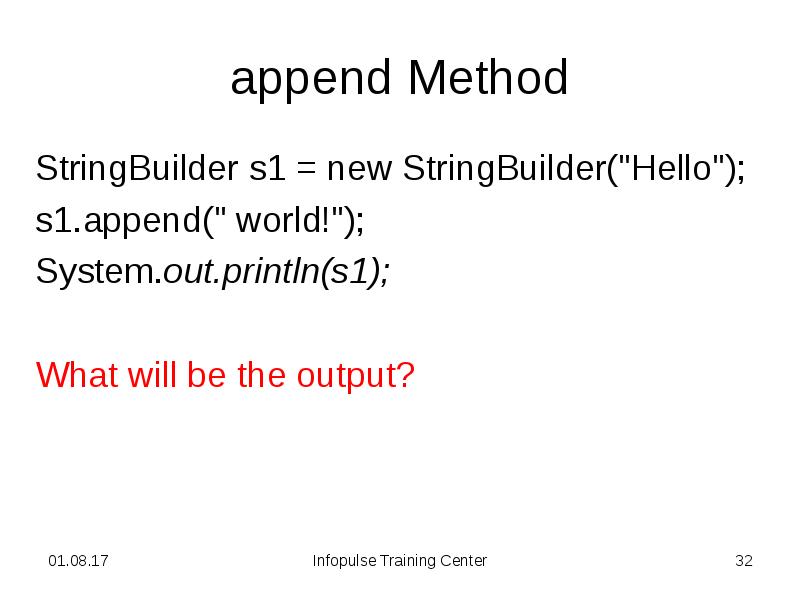 append Method

StringBuilder s1 = new StringBuilder("Hello");
s1.append(" world!");
System.out.println(s1);

What will be the output?

01.08.17

Infopulse Training Center

32